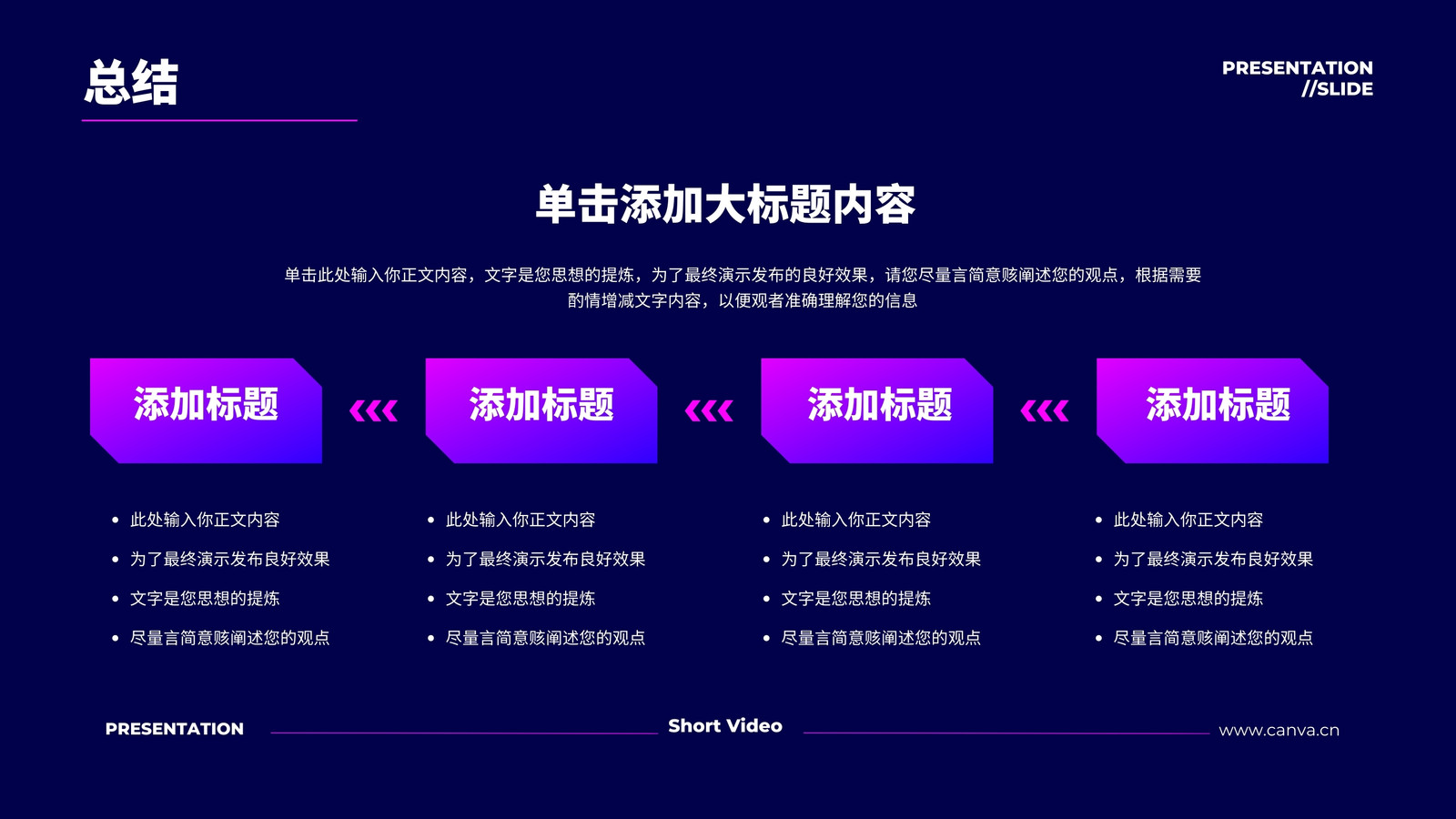 总结

PRESENTATION
//SLIDE

单击添加大标题内容

单击此处输入你正文内容，文字是您思想的提炼，为了最终演示发布的良好效果，请您尽量言简意赅阐述您的观点，根据需要酌情增减文字内容，以便观者准确理解您的信息

添加标题

- 此处输入你正文内容
- 为了最终演示发布良好效果
- 文字是您思想的提炼
- 尽量言简意赅阐述您的观点

添加标题

- 此处输入你正文内容
- 为了最终演示发布良好效果
- 文字是您思想的提炼
- 尽量言简意赅阐述您的观点

添加标题

- 此处输入你正文内容
- 为了最终演示发布良好效果
- 文字是您思想的提炼
- 尽量言简意赅阐述您的观点

添加标题

- 此处输入你正文内容
- 为了最终演示发布良好效果
- 文字是您思想的提炼
- 尽量言简意赅阐述您的观点

PRESENTATION

Short Video

www.canva.cn